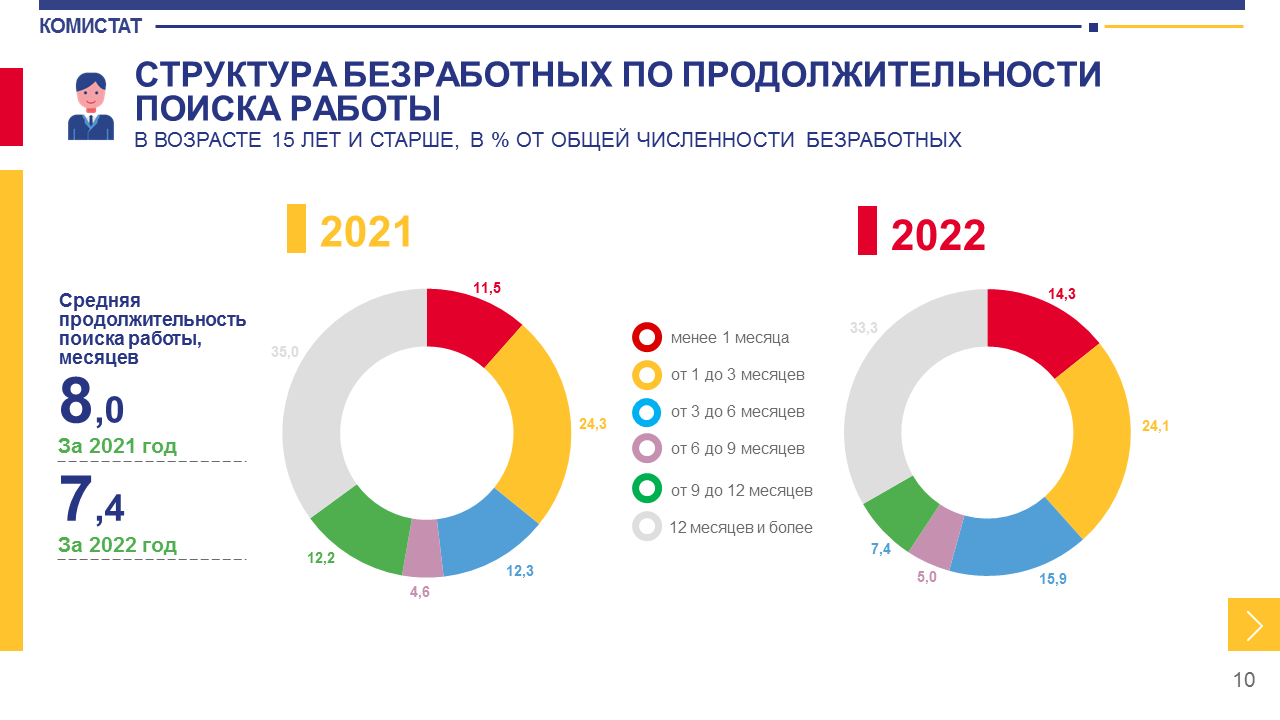 КОМИСТАТ

СТРУКТУРА БЕЗРАБОТНЫХ ПО ПРОДОЛЖИТЕЛЬНОСТИ ПОИСКА РАБОТЫ
В ВОЗРАСТЕ 15 ЛЕТ И СТАРШЕ, В % ОТ ОБЩЕЙ ЧИСЛЕННОСТИ БЕЗРАБОТНЫХ

Средняя продолжительность поиска работы, месяцев
8,0
За 2021 год
7,4
За 2022 год

2021
11,5
24,3
12,3
4,6
12,2
35,0

менее 1 месяца
от 1 до 3 месяцев
от 3 до 6 месяцев
от 6 до 9 месяцев
от 9 до 12 месяцев
12 месяцев и более

2022
14,3
24,1
15,9
5,0
7,4
33,3

10